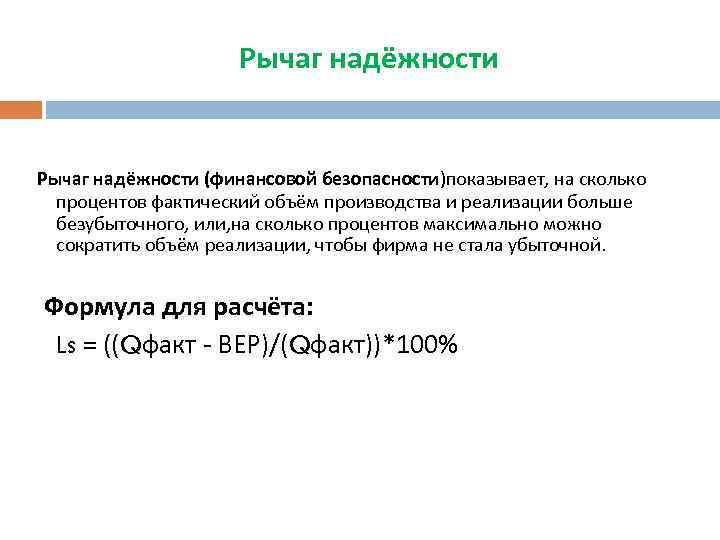 Рычаг надёжности

Рычаг надёжности (финансовой безопасности)показывает, на сколько процентов фактический объём производства и реализации больше безубыточного, или,на сколько процентов максимально можно сократить объём реализации, чтобы фирма не стала убыточной.

Формула для расчёта:

Ls = ((Qфакт - BEP)/(Qфакт))*100%